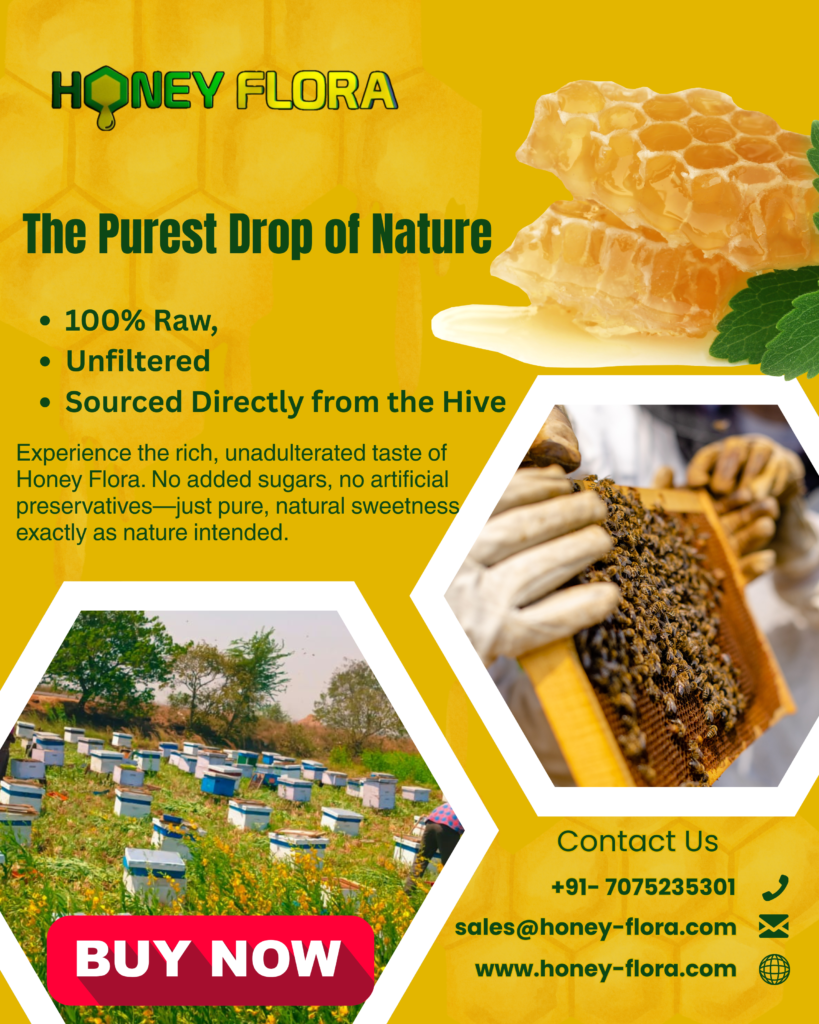 HONEY FLORA

The Purest Drop of Nature

• 100% Raw,
• Unfiltered
• Sourced Directly from the Hive

Experience the rich, unadulterated taste of Honey Flora. No added sugars, no artificial preservatives—just pure, natural sweetness exactly as nature intended.

BUY NOW

Contact Us
+91- 7075235301
sales@honey-flora.com
www.honey-flora.com